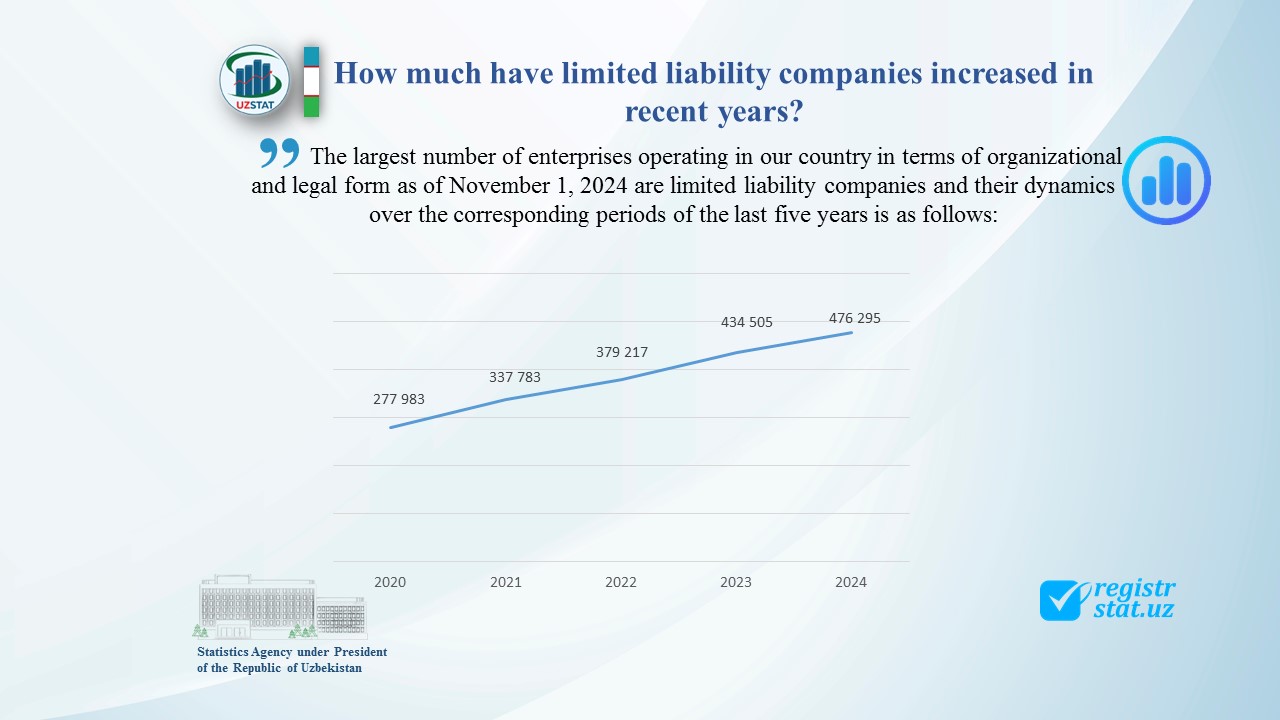 UZSTAT

How much have limited liability companies increased in recent years?

The largest number of enterprises operating in our country in terms of organizational and legal form as of November 1, 2024 are limited liability companies and their dynamics over the corresponding periods of the last five years is as follows:

277 983
337 783
379 217
434 505
476 295

2020
2021
2022
2023
2024

Statistics Agency under President of the Republic of Uzbekistan

registr stat.uz